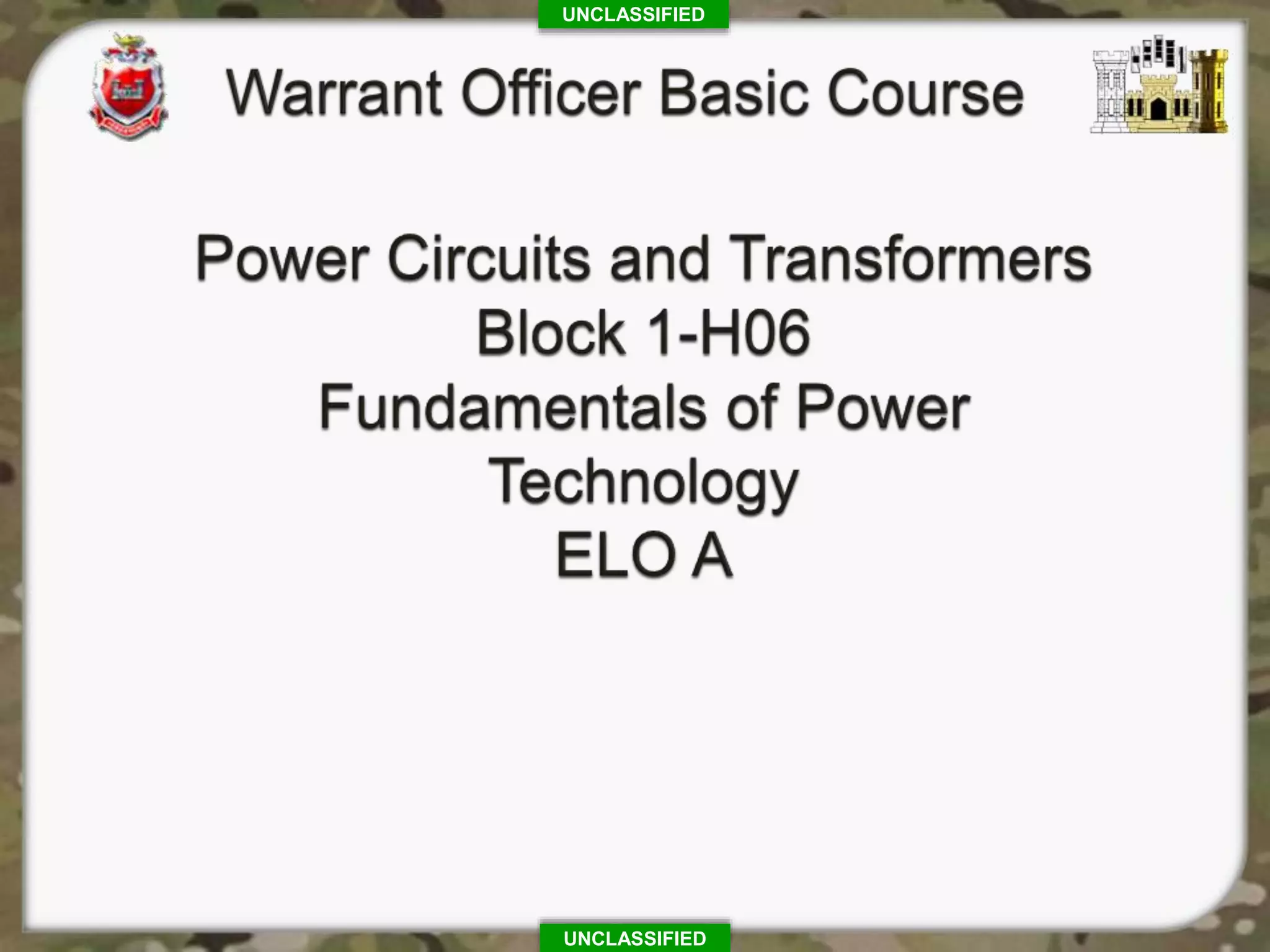 UNCLASSIFIED

Warrant Officer Basic Course

Power Circuits and Transformers
Block 1-H06
Fundamentals of Power Technology
ELO A

UNCLASSIFIED